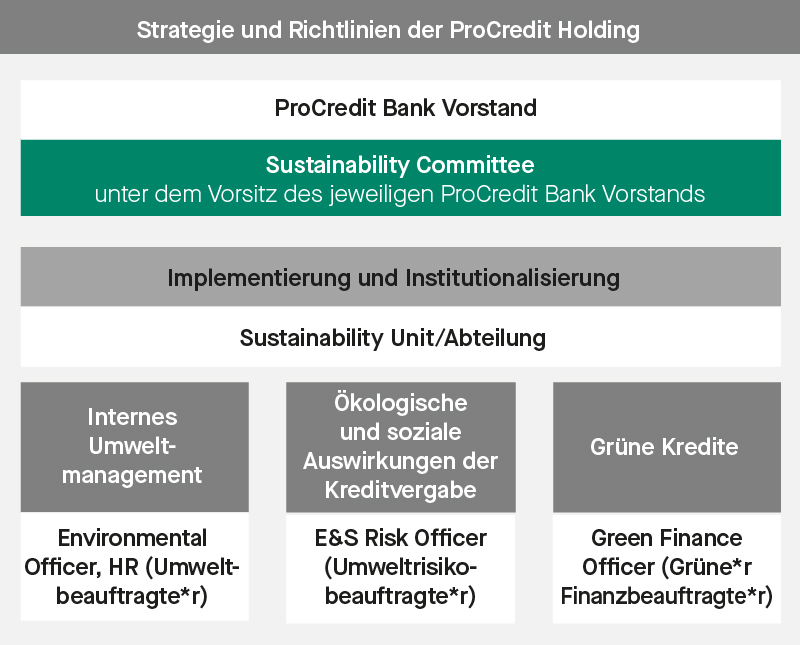 Strategie und Richtlinien der ProCredit Holding

ProCredit Bank Vorstand

Sustainability Committee
unter dem Vorsitz des jeweiligen ProCredit Bank Vorstands

Implementierung und Institutionalisierung

Sustainability Unit/Abteilung

Internes Umweltmanagement

Environmental Officer, HR (Umweltbeauftragte*r)

Ökologische und soziale Auswirkungen der Kreditvergabe

E&S Risk Officer (Umweltrisikobeauftragte*r)

Grüne Kredite

Green Finance Officer (Grüne*r Finanzbeauftragte*r)